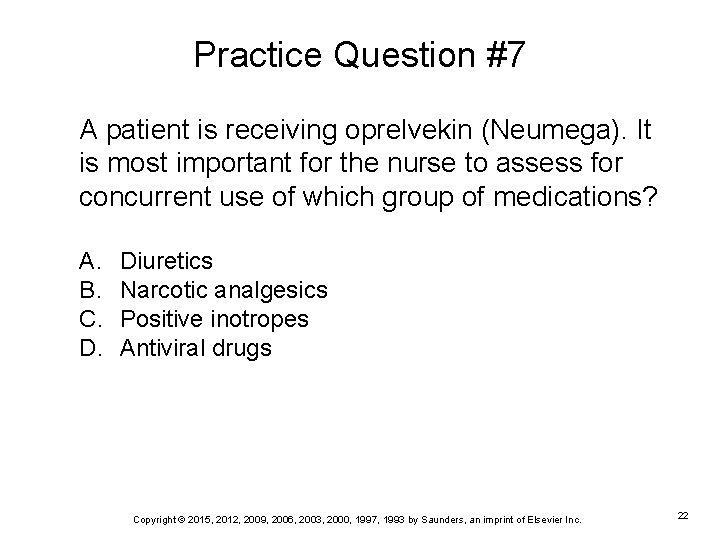 Practice Question #7

A patient is receiving oprelvekin (Neumega). It is most important for the nurse to assess for concurrent use of which group of medications?

A. Diuretics
B. Narcotic analgesics
C. Positive inotropes
D. Antiviral drugs

Copyright © 2015, 2012, 2009, 2006, 2003, 2000, 1997, 1993 by Saunders, an imprint of Elsevier Inc.

22